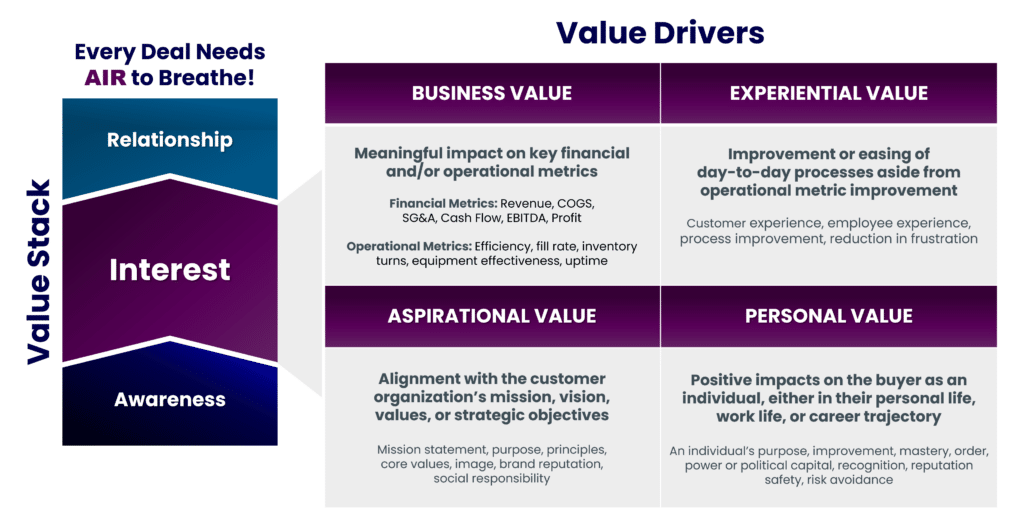 Every Deal Needs AIR to Breathe!

Value Stack

Relationship

Interest

Awareness

Value Drivers

BUSINESS VALUE

Meaningful impact on key financial and/or operational metrics

Financial Metrics: Revenue, COGS, SG&A, Cash Flow, EBITDA, Profit

Operational Metrics: Efficiency, fill rate, inventory turns, equipment effectiveness, uptime

EXPERIENTIAL VALUE

Improvement or easing of day-to-day processes aside from operational metric improvement

Customer experience, employee experience, process improvement, reduction in frustration

ASPIRATIONAL VALUE

Alignment with the customer organization's mission, vision, values, or strategic objectives

Mission statement, purpose, principles, core values, image, brand reputation, social responsibility

PERSONAL VALUE

Positive impacts on the buyer as an individual, either in their personal life, work life, or career trajectory

An individual's purpose, improvement, mastery, order, power or political capital, recognition, reputation safety, risk avoidance